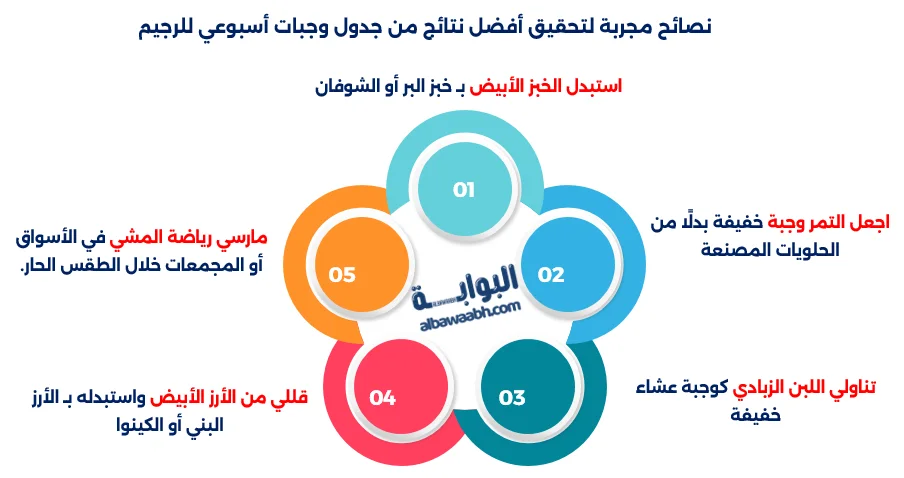 نصائح مجربة لتحقيق أفضل نتائج من جدول وجبات أسبوعي للرجيم

استبدل الخبز الأبيض بـ خبز البر أو الشوفان

01

اجعل التمر وجبة خفيفة بدلًا من الحلويات المصنعة

02

تناولي اللبن الزبادي كوجبة عشاء خفيفة

03

قللي من الأرز الأبيض واستبدله بـ الأرز البني أو الكينوا

04

مارسي رياضة المشي في الأسواق أو المجمعات خلال الطقس الحار.

05

البوابة
albawaabh.com